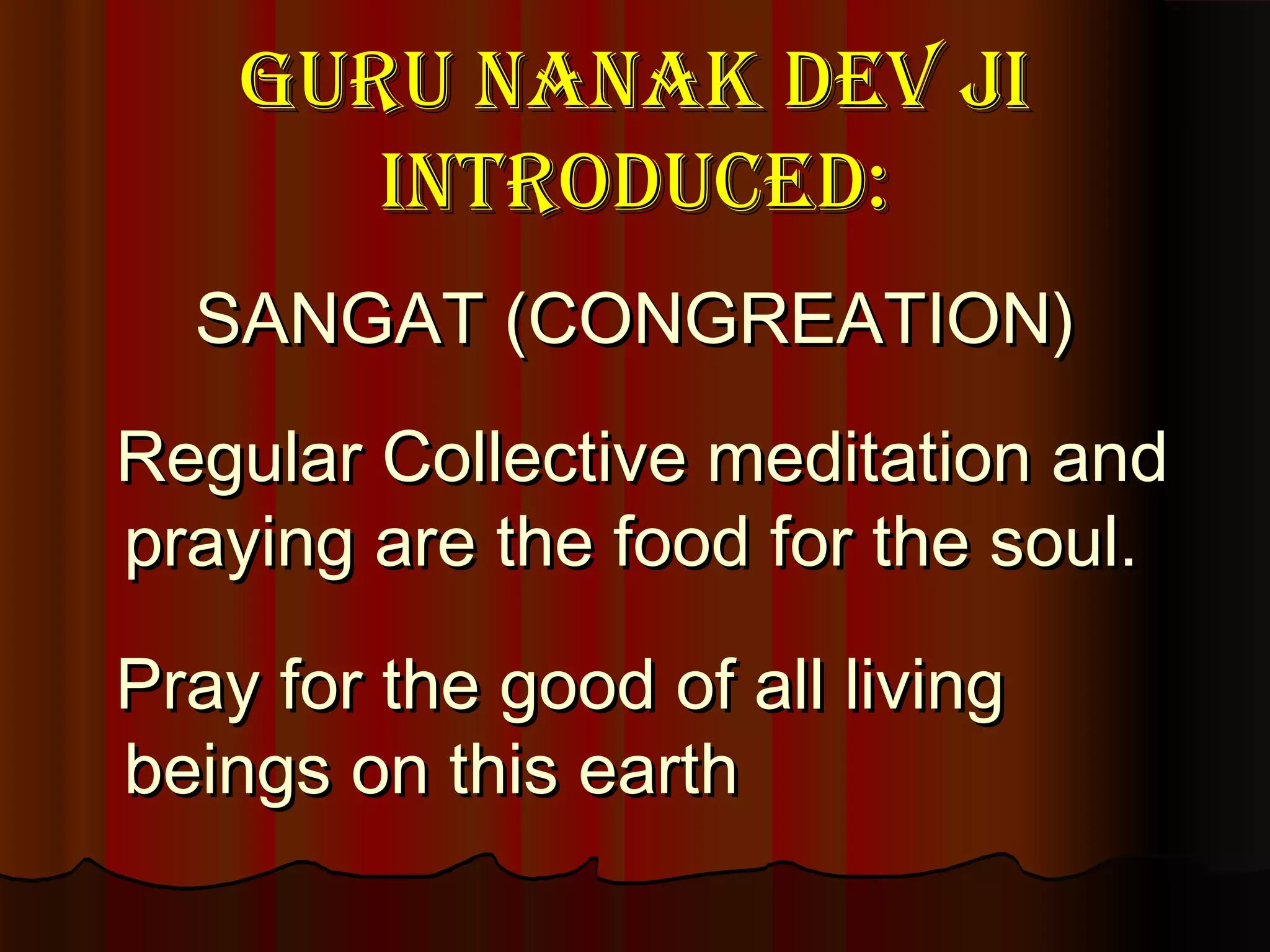 GURU NANAK DEV JI INTRODUCED:

SANGAT (CONGREATION)

Regular Collective meditation and praying are the food for the soul.

Pray for the good of all living beings on this earth